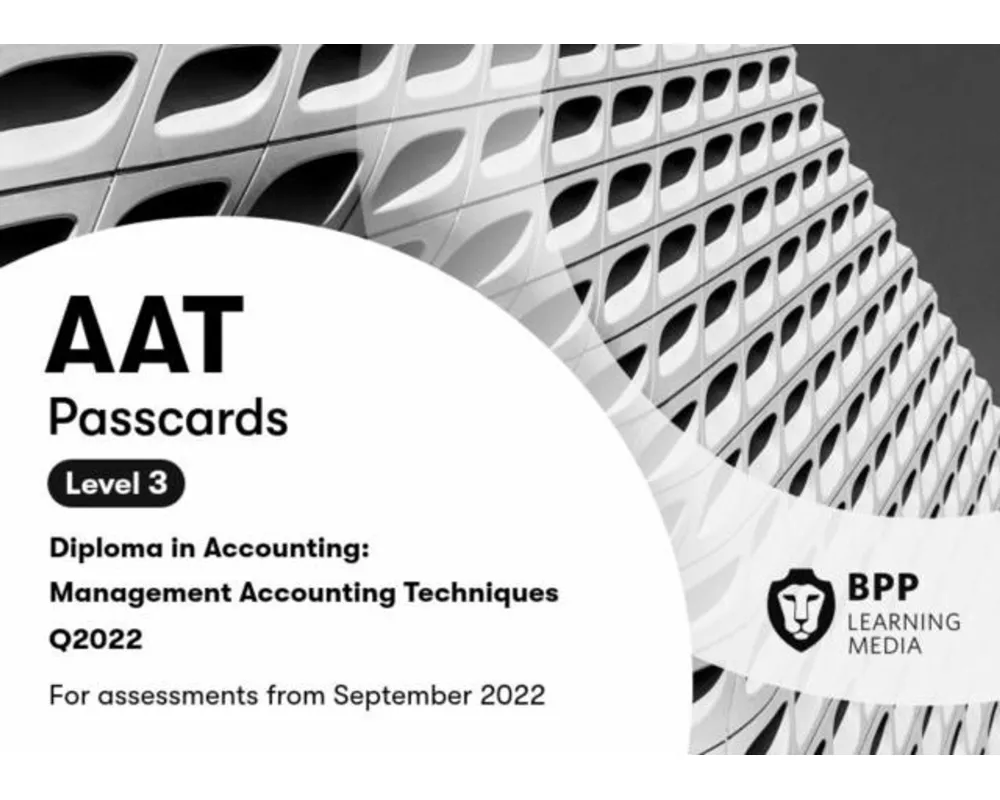 AAT
Passcards
Level 3
Diploma in Accounting:
Management Accounting Techniques
Q2022
For assessments from September 2022

BPP
LEARNING
MEDIA